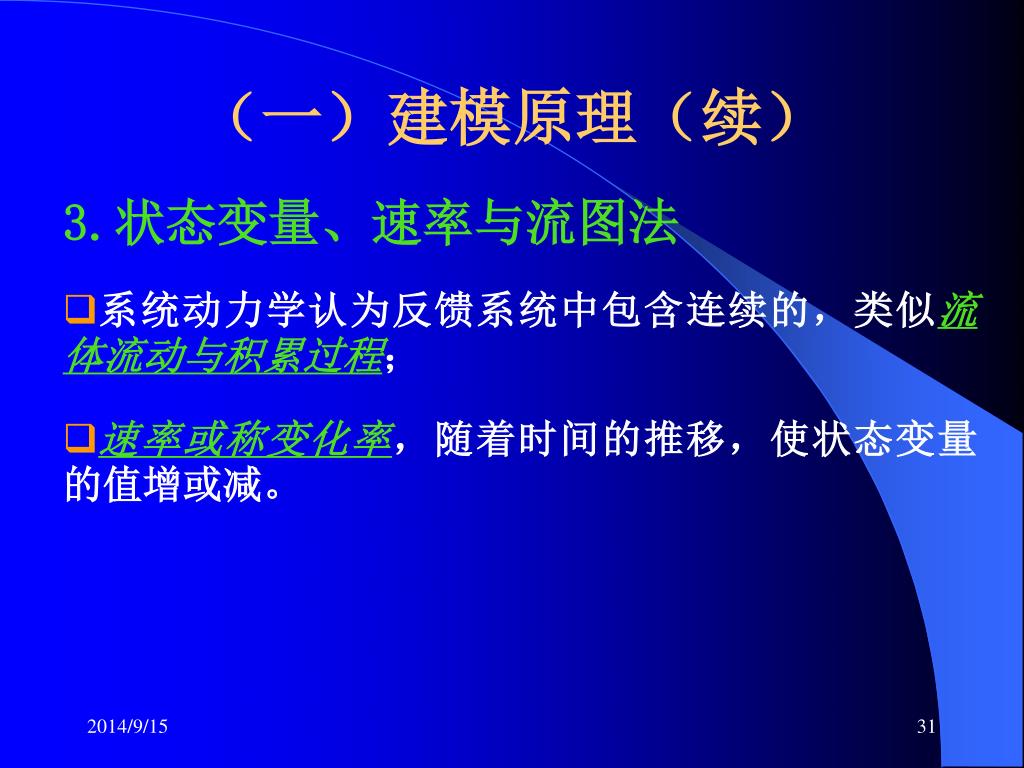 （一）建模原理（续）

3.状态变量、速率与流图法

❑系统动力学认为反馈系统中包含连续的，类似流体流动与积累过程；

❑速率或称变化率，随着时间的推移，使状态变量的值增或减。

2014/9/15

31